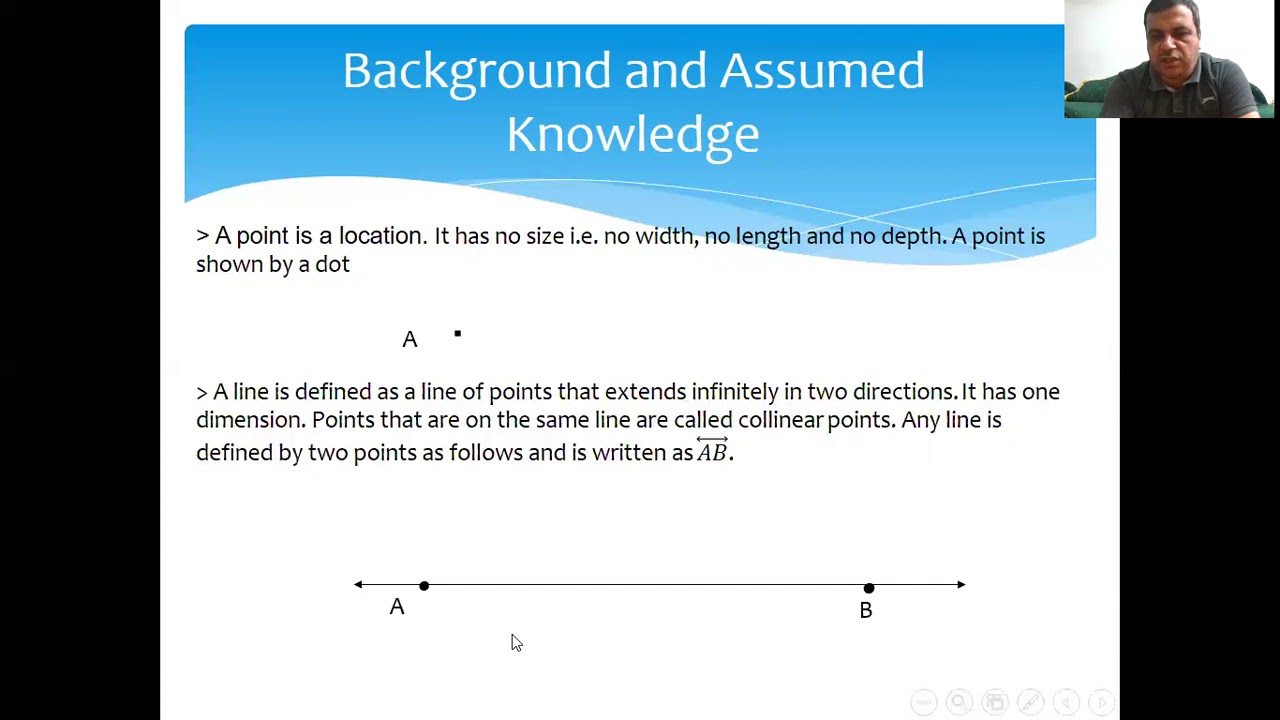 Background and Assumed Knowledge

> A point is a location. It has no size i.e. no width, no length and no depth. A point is shown by a dot

A

> A line is defined as a line of points that extends infinitely in two directions. It has one dimension. Points that are on the same line are called collinear points. Any line is defined by two points as follows and is written as $\overleftrightarrow{AB}$.

A

B